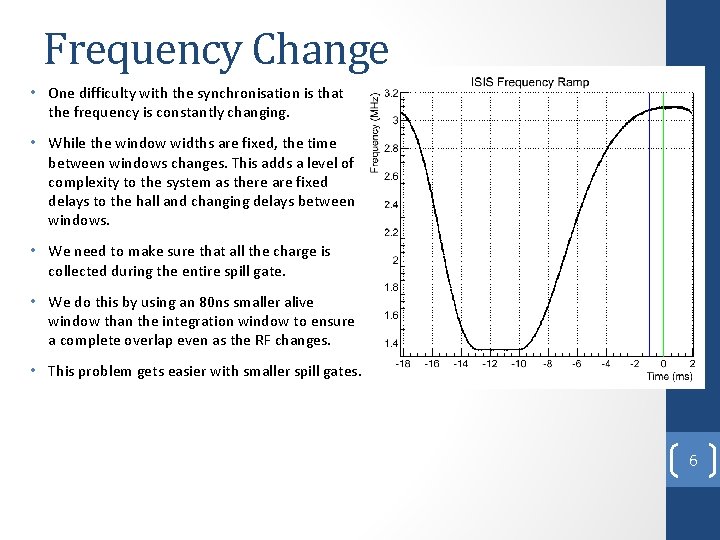 Frequency Change

• One difficulty with the synchronisation is that the frequency is constantly changing.

• While the window widths are fixed, the time between windows changes. This adds a level of complexity to the system as there are fixed delays to the hall and changing delays between windows.

• We need to make sure that all the charge is collected during the entire spill gate.

• We do this by using an 80ns smaller alive window than the integration window to ensure a complete overlap even as the RF changes.

• This problem gets easier with smaller spill gates.

ISIS Frequency Ramp

Frequency (MHz)

3.2
3
2.8
2.6
2.4
2.2
2
1.8
1.6
1.4

-18 -16 -14 -12 -10 -8 -6 -4 -2 0 2

Time (ms)

6